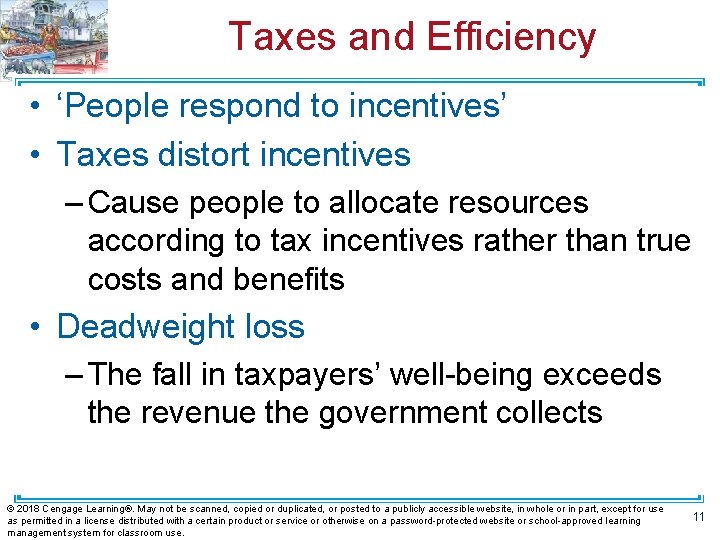 Taxes and Efficiency

• ‘People respond to incentives’
• Taxes distort incentives
– Cause people to allocate resources according to tax incentives rather than true costs and benefits
• Deadweight loss
– The fall in taxpayers’ well-being exceeds the revenue the government collects

© 2018 Cengage Learning®. May not be scanned, copied or duplicated, or posted to a publicly accessible website, in whole or in part, except for use as permitted in a license distributed with a certain product or service or otherwise on a password-protected website or school-approved learning management system for classroom use.

11